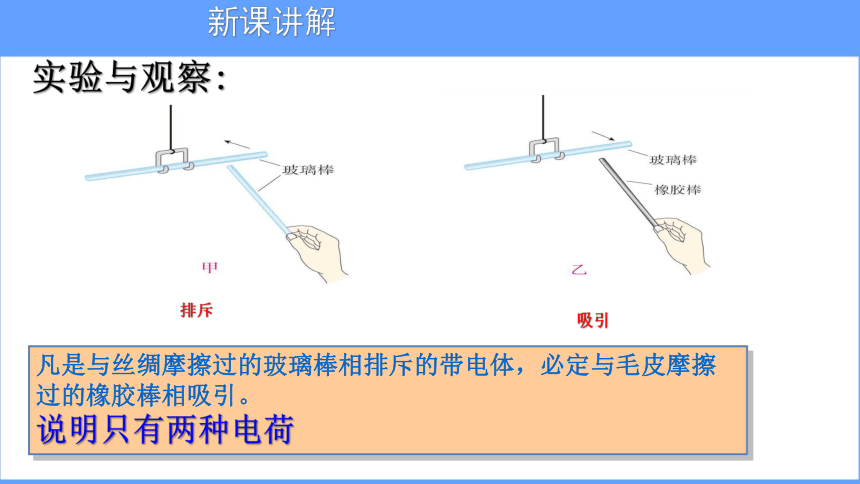 新课讲解

实验与观察：

玻璃棒

甲

排斥

玻璃棒

橡胶棒

乙

吸引

凡是与丝绸摩擦过的玻璃棒相排斥的带电体，必定与毛皮摩擦过的橡胶棒相吸引。

说明只有两种电荷